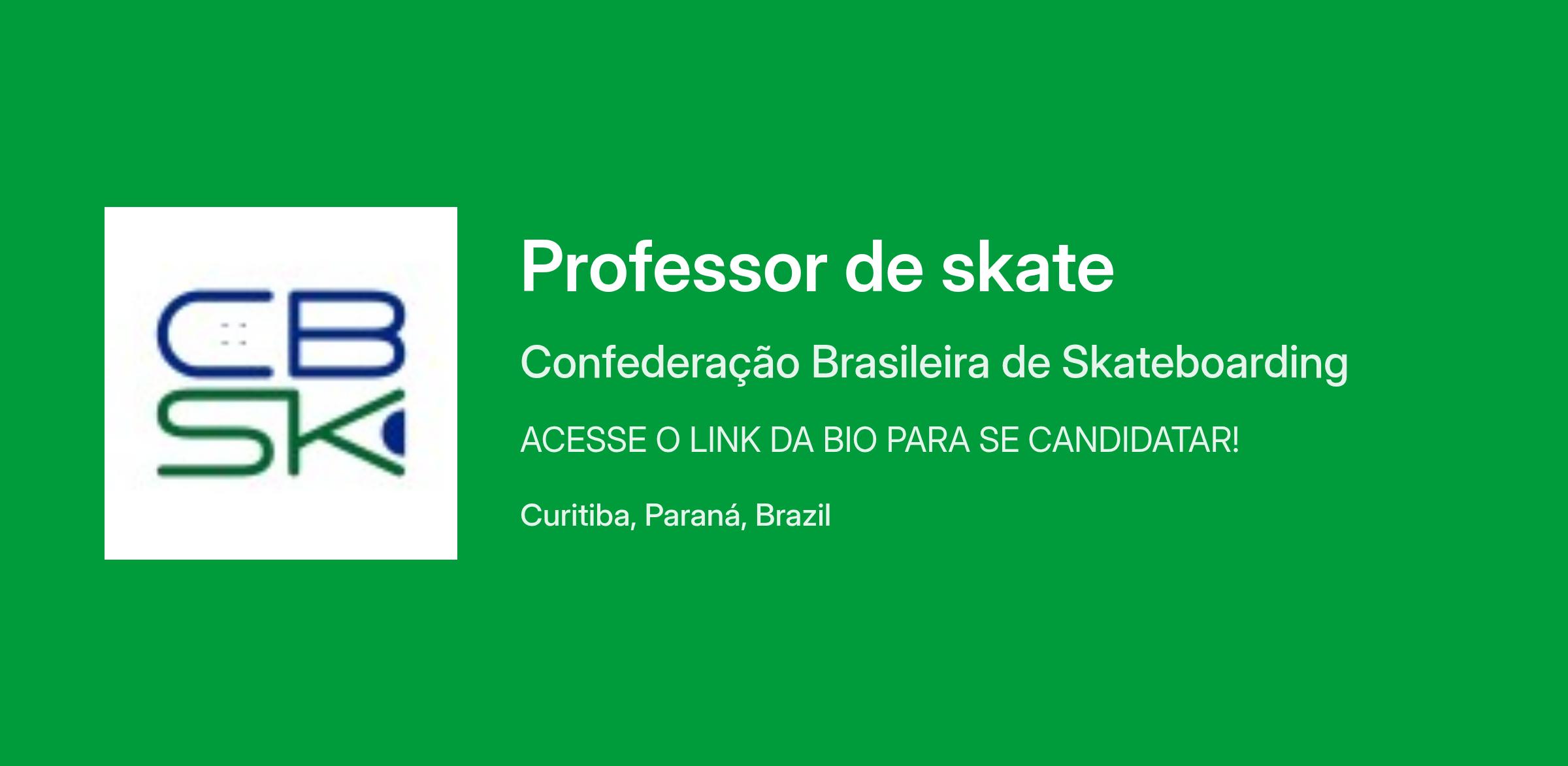 CB
SK

Professor de skate

Confederação Brasileira de Skateboarding

ACESSE O LINK DA BIO PARA SE CANDIDATAR!

Curitiba, Paraná, Brazil